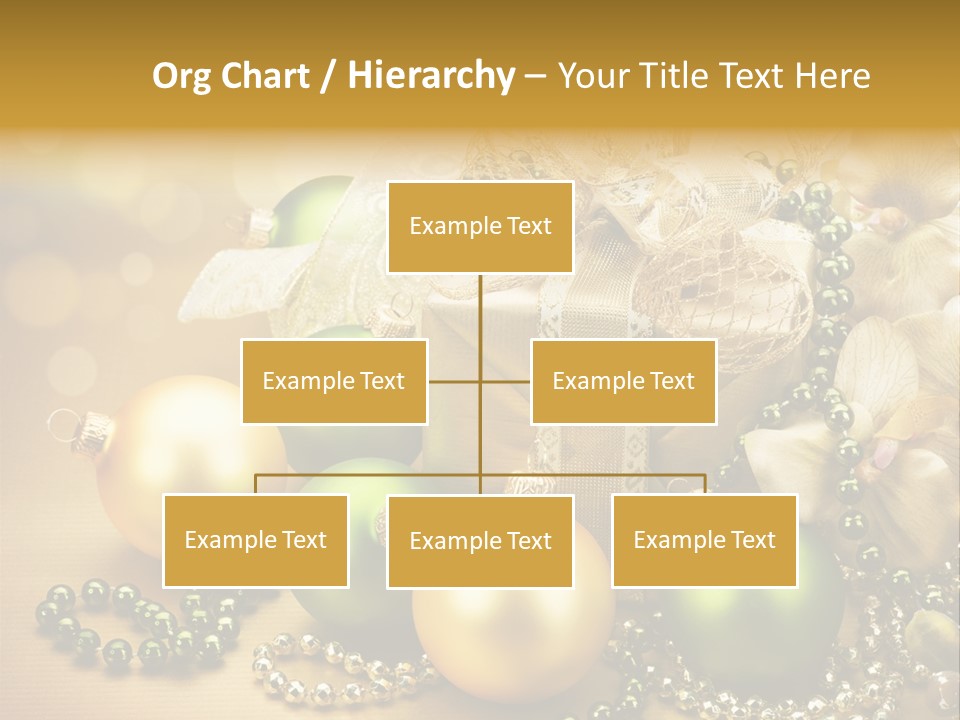 Org Chart / Hierarchy – Your Title Text Here

Example Text

Example Text

Example Text

Example Text

Example Text

Example Text